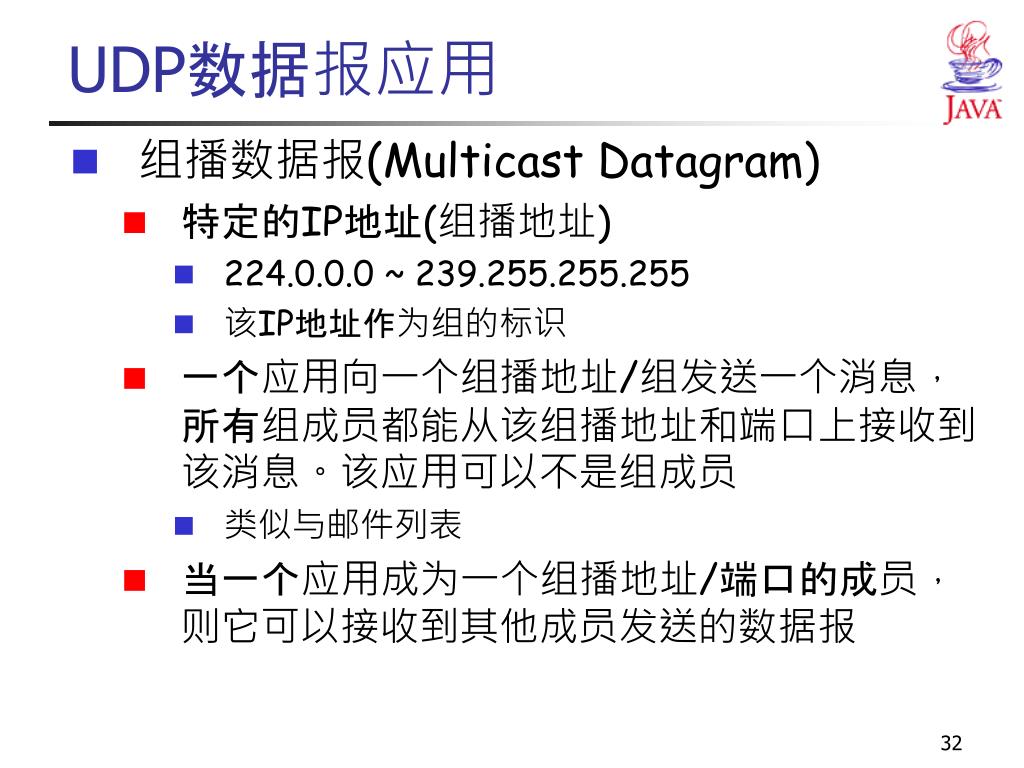 UDP数据报应用

JAVA

组播数据报(Multicast Datagram)

特定的IP地址(组播地址)

224.0.0.0 ~ 239.255.255.255

该IP地址作为组的标识

一个应用向一个组播地址/组发送一个消息，所有组成员都能从该组播地址和端口上接收到该消息。该应用可以不是组成员

类似与邮件列表

当一个应用成为一个组播地址/端口的成员，则它可以接收到其他成员发送的数据报

32